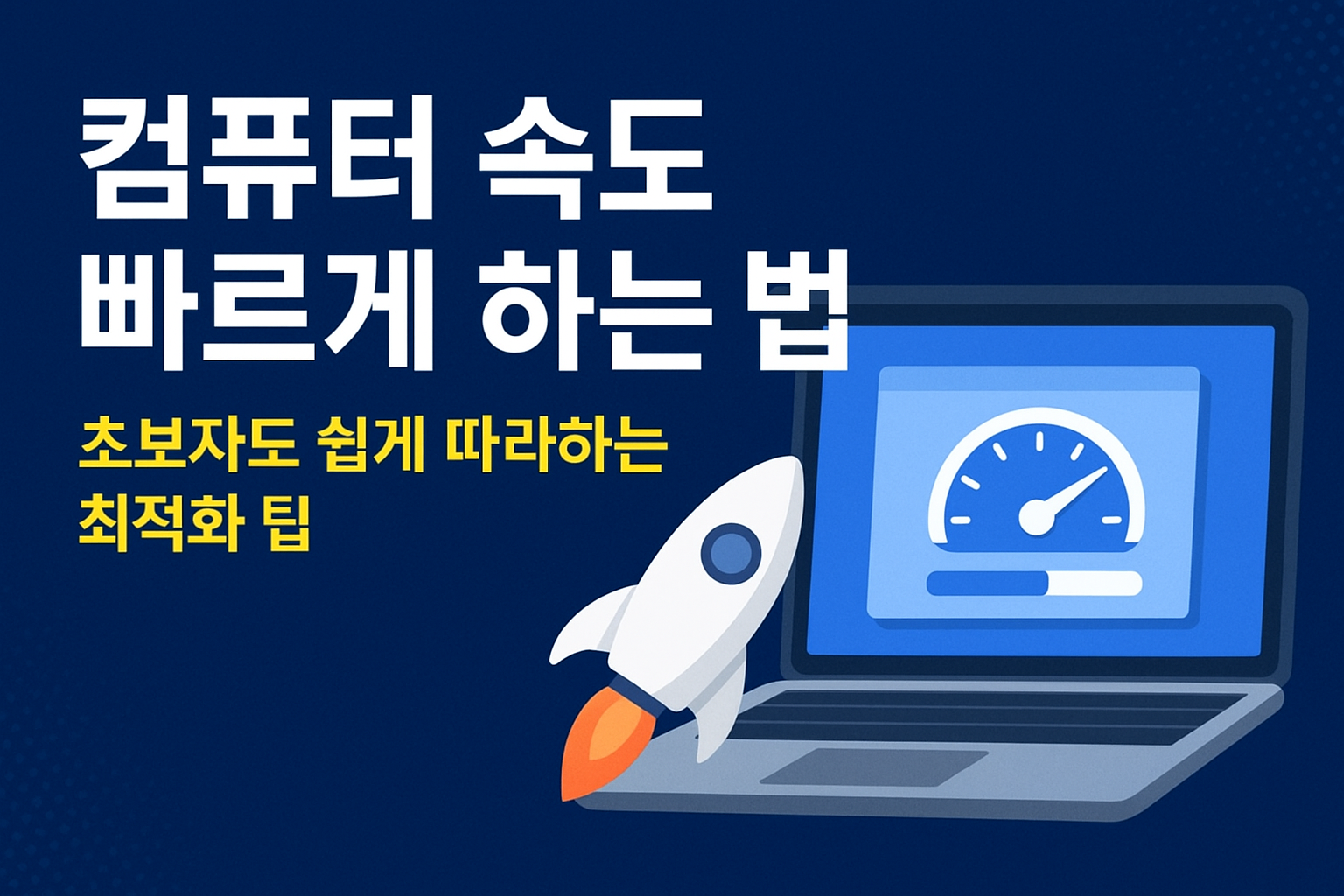 컴퓨터 속도 빠르게 하는 법

초보자도 쉽게 따라하는 최적화 팁